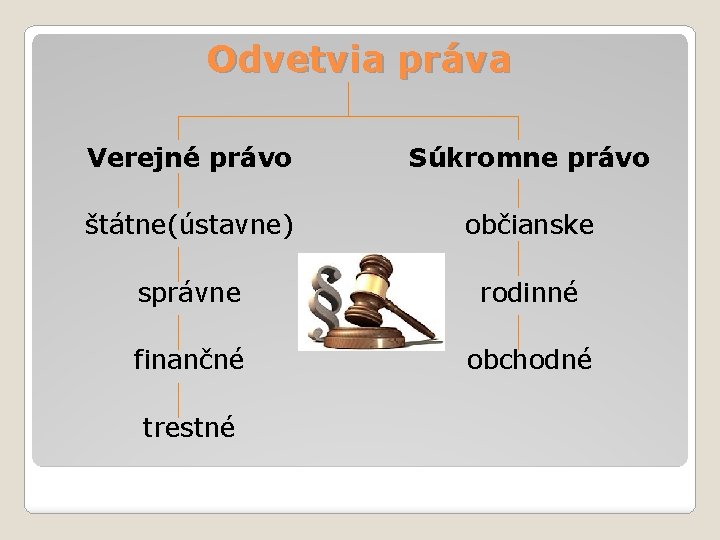 Odvetvia práva

Verejné právo

štátne(ústavne)

správne

finančné

trestné

Súkromne právo

občianske

rodinné

obchodné

§